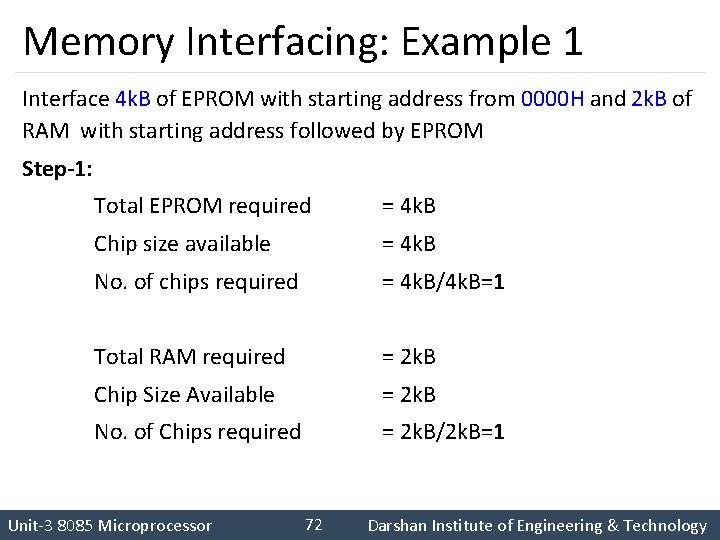 Memory Interfacing: Example 1

Interface 4kB of EPROM with starting address from 0000H and 2kB of RAM with starting address followed by EPROM

Step-1:

Total EPROM required = 4kB

Chip size available = 4kB

No. of chips required = 4kB/4kB=1

Total RAM required = 2kB

Chip Size Available = 2kB

No. of Chips required = 2kB/2kB=1

Unit-3 8085 Microprocessor 72 Darshan Institute of Engineering & Technology